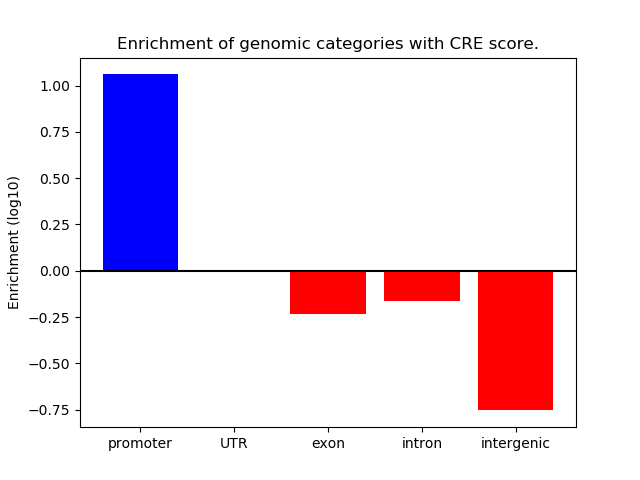 Enrichment of genomic categories with CRE score.

Enrichment (log10)

1.00
0.75
0.50
0.25
0.00
−0.25
−0.50
−0.75

promoter
UTR
exon
intron
intergenic